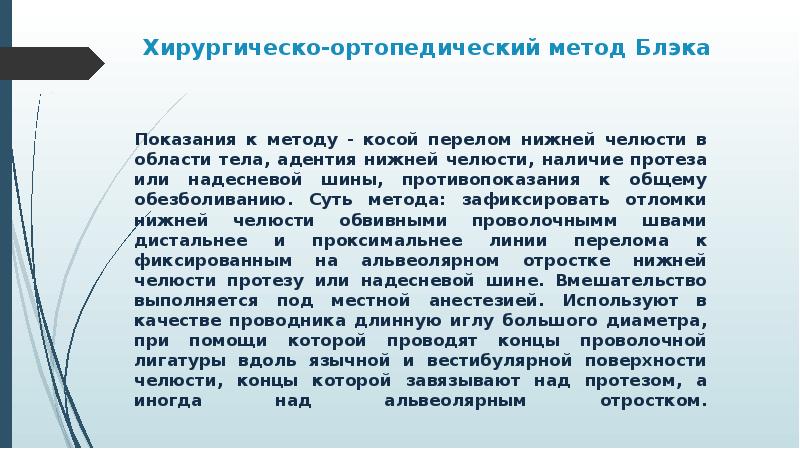 Хирургическо-ортопедический метод Блэка

Показания к методу - косой перелом нижней челюсти в области тела, адентия нижней челюсти, наличие протеза или надесневой шины, противопоказания к общему обезболиванию. Суть метода: зафиксировать отломки нижней челюсти обвивными проволочнымм швами дистальнее и проксимальнее линии перелома к фиксированным на альвеолярном отростке нижней челюсти протезу или надесневой шине. Вмешательство выполняется под местной анестезией. Используют в качестве проводника длинную иглу большого диаметра, при помощи которой проводят концы проволочной лигатуры вдоль язычной и вестибулярной поверхности челюсти, концы которой завязывают над протезом, а иногда над альвеолярным отростком.